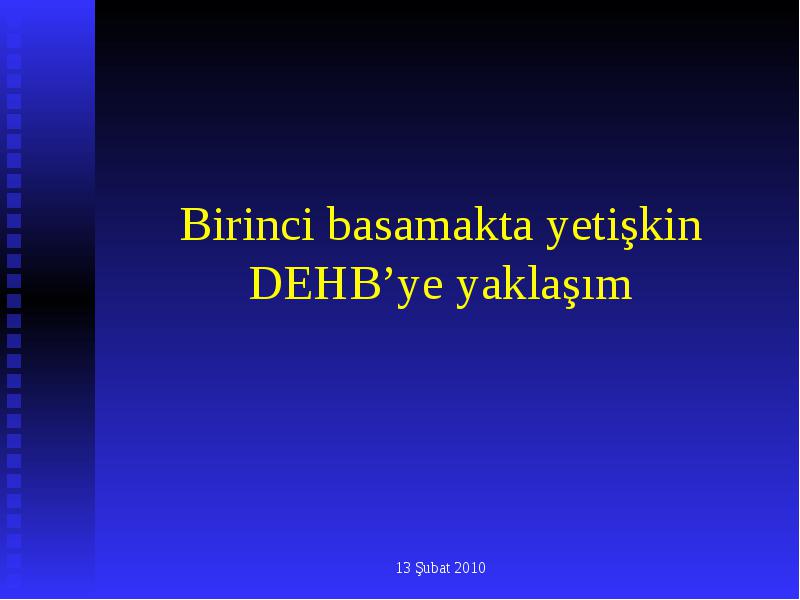 Birinci basamakta yetişkin DEHB’ye yaklaşım

13 Şubat 2010